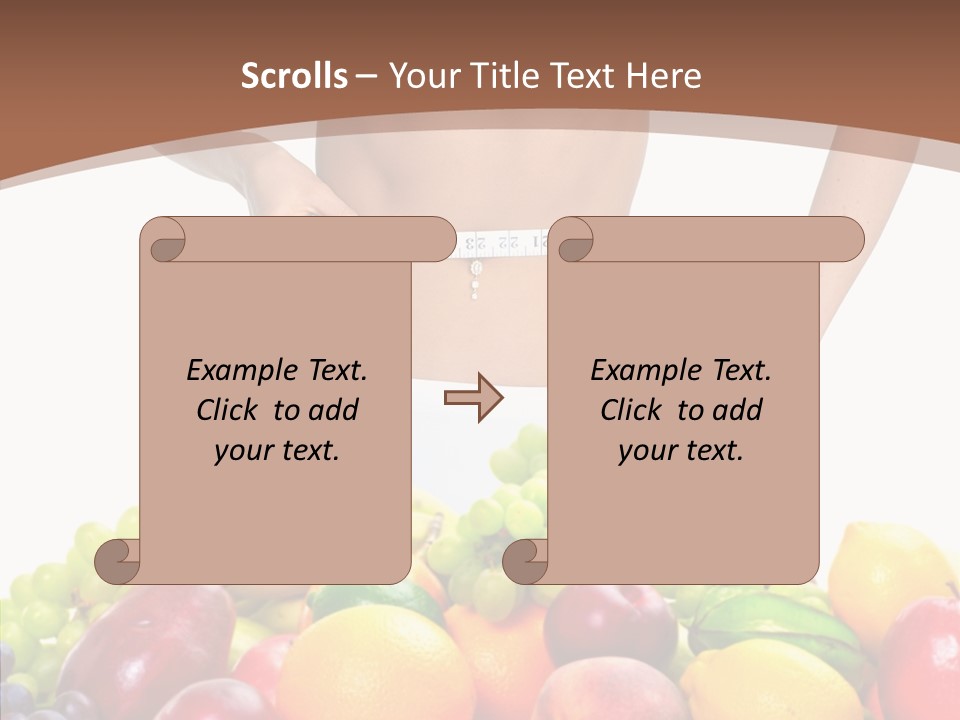 Scrolls – Your Title Text Here

Example Text. Click to add your text.

Example Text. Click to add your text.